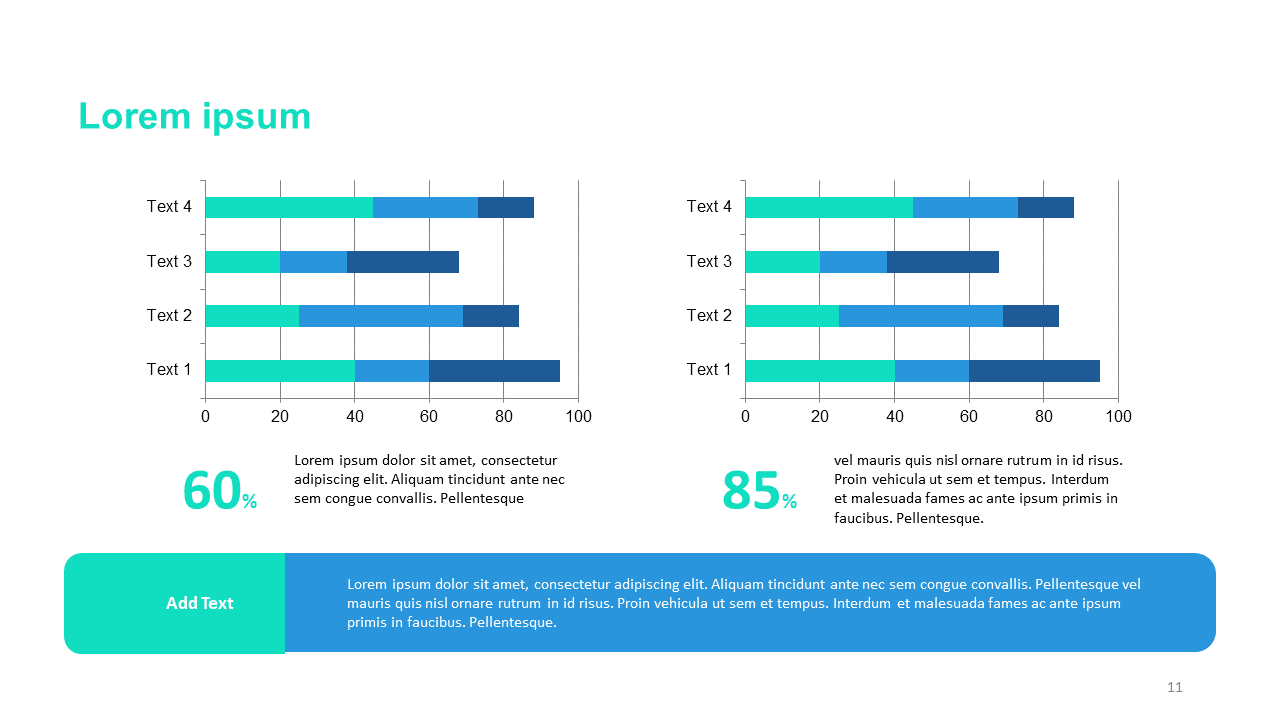 Lorem ipsum

Text 4
Text 3
Text 2
Text 1
0 20 40 60 80 100

Text 4
Text 3
Text 2
Text 1
0 20 40 60 80 100

60%

Lorem ipsum dolor sit amet, consectetur adipiscing elit. Aliquam tincidunt ante nec sem congue convallis. Pellentesque

85%

vel mauris quis nisl ornare rutrum in id risus. Proin vehicula ut sem et tempus. Interdum et malesuada fames ac ante ipsum primis in faucibus. Pellentesque.

Add Text

Lorem ipsum dolor sit amet, consectetur adipiscing elit. Aliquam tincidunt ante nec sem congue convallis. Pellentesque vel mauris quis nisl ornare rutrum in id risus. Proin vehicula ut sem et tempus. Interdum et malesuada fames ac ante ipsum primis in faucibus. Pellentesque.

11